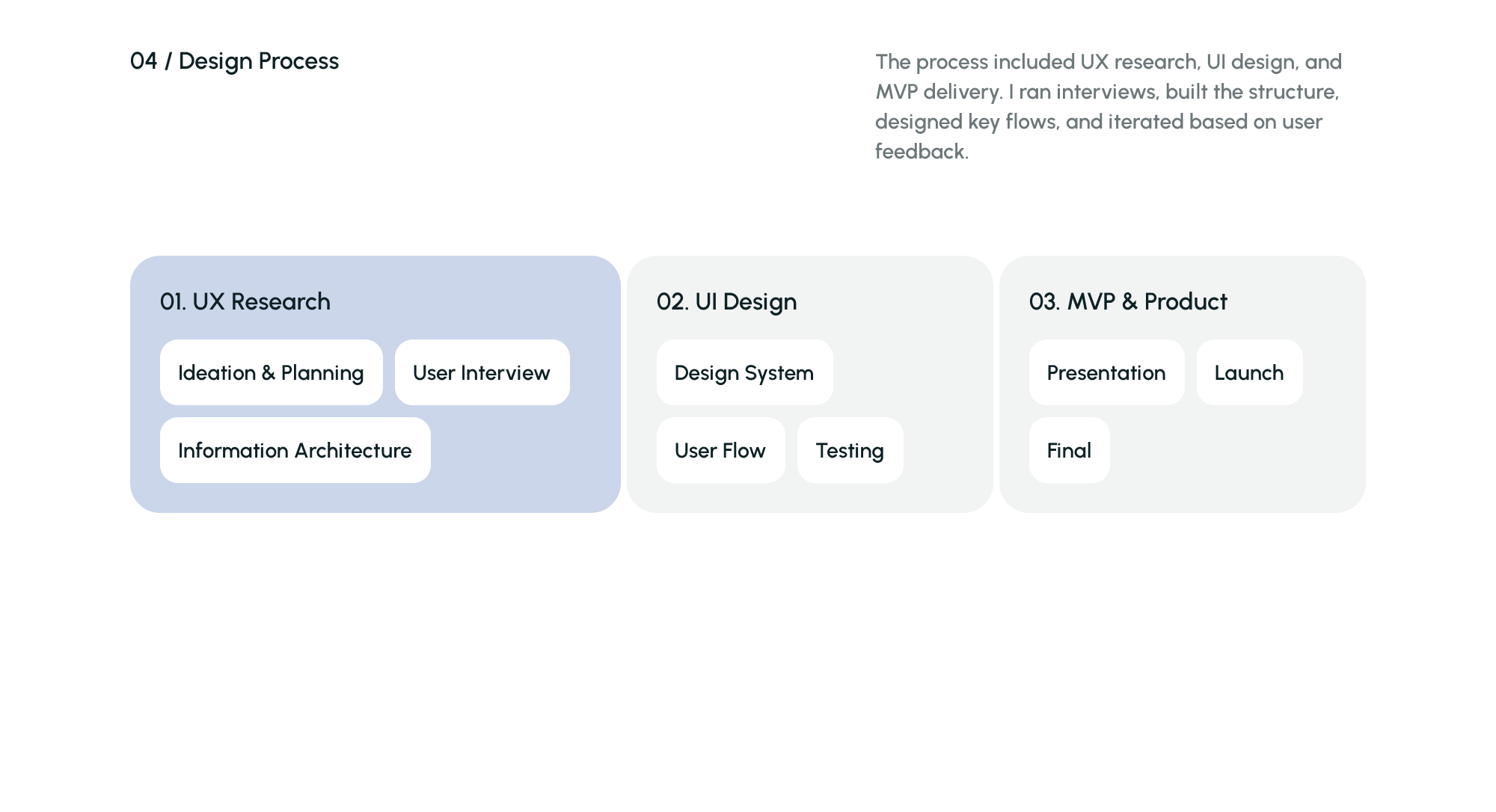 04 / Design Process

The process included UX research, UI design, and MVP delivery. I ran interviews, built the structure, designed key flows, and iterated based on user feedback.

01. UX Research

Ideation & Planning

User Interview

Information Architecture

02. UI Design

Design System

User Flow

Testing

03. MVP & Product

Presentation

Launch

Final